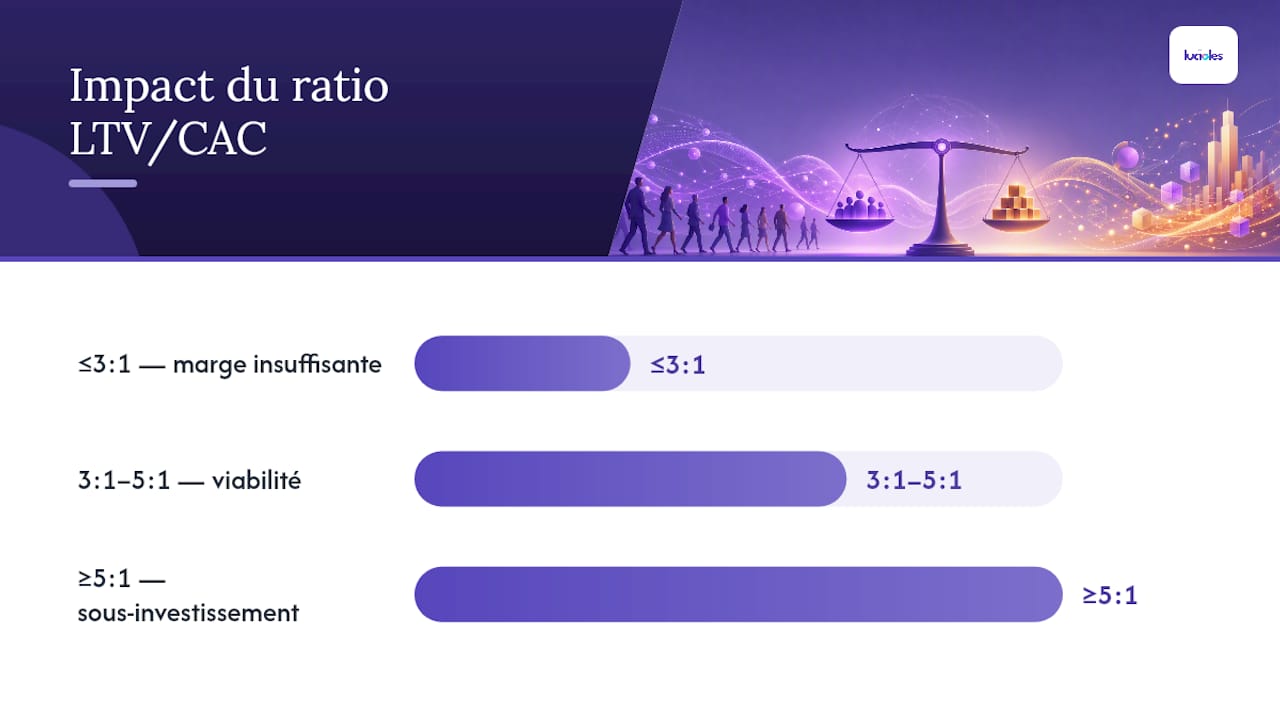 Impact du ratio LTV/CAC

lucioles

≤3:1 — marge insuffisante

≤3:1

3:1–5:1 — viabilité

3:1–5:1

≥5:1 — sous-investissement

≥5:1